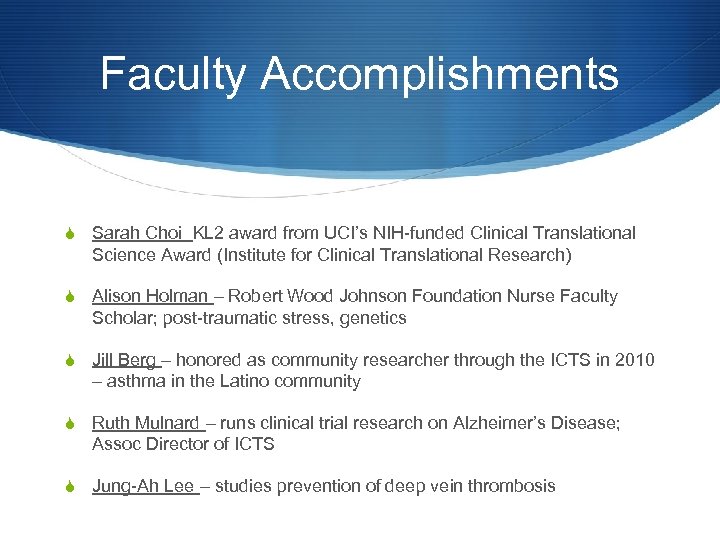 Faculty Accomplishments

Sarah Choi KL2 award from UCI's NIH-funded Clinical Translational Science Award (Institute for Clinical Translational Research)

Alison Holman – Robert Wood Johnson Foundation Nurse Faculty Scholar; post-traumatic stress, genetics

Jill Berg – honored as community researcher through the ICTS in 2010 – asthma in the Latino community

Ruth Mulnard – runs clinical trial research on Alzheimer's Disease; Assoc Director of ICTS

Jung-Ah Lee – studies prevention of deep vein thrombosis